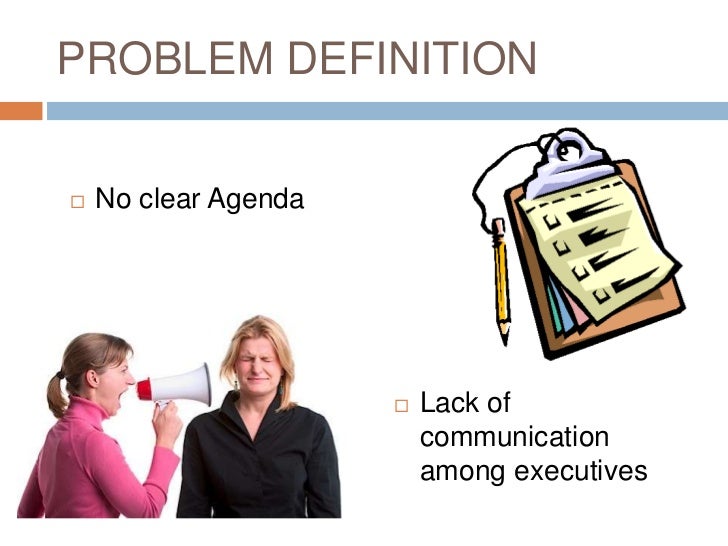 PROBLEM DEFINITION

□ No clear Agenda

□ Lack of communication among executives